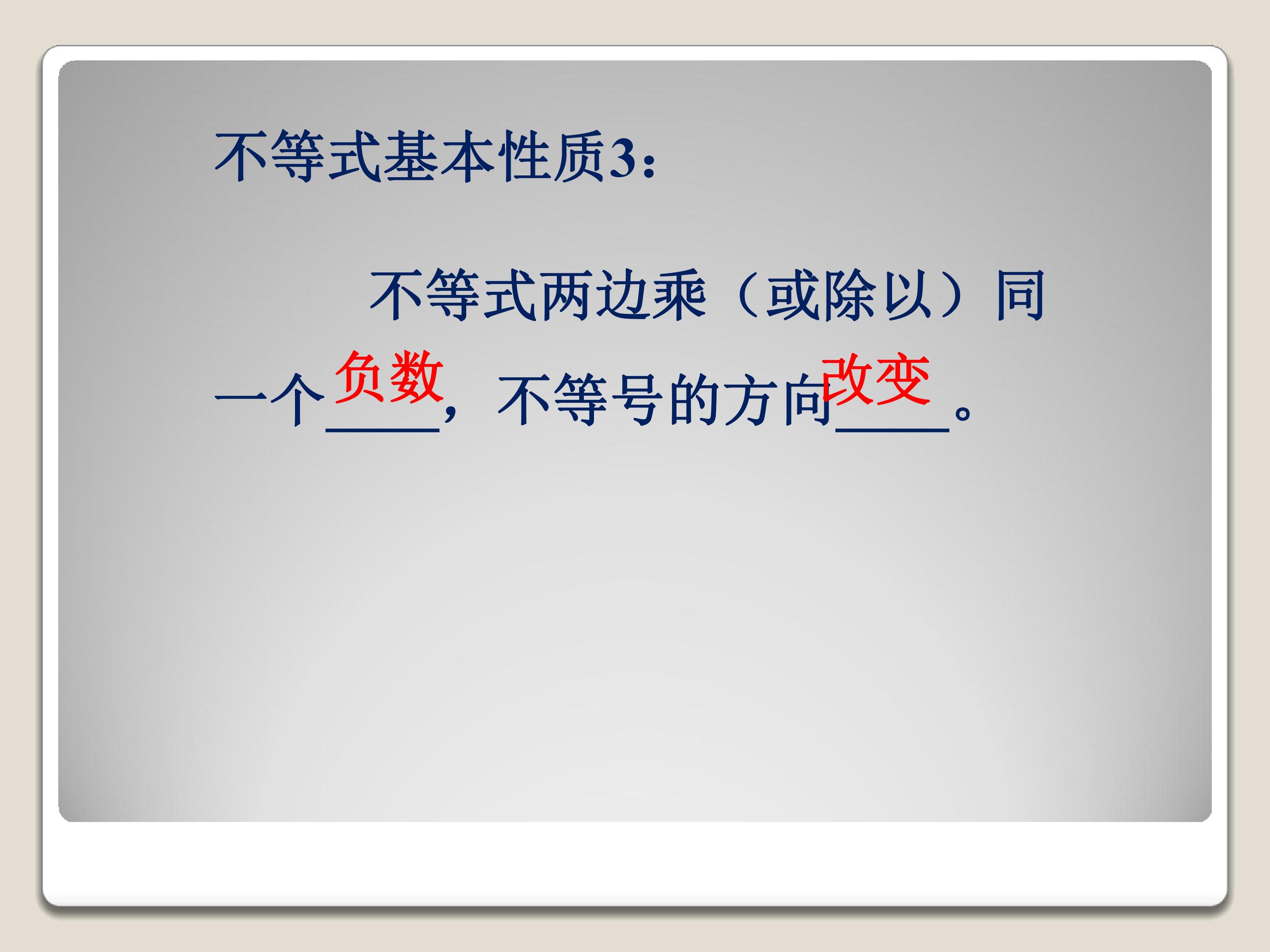 不等式基本性质3：

不等式两边乘（或除以）同一个负数，不等号的方向改变。